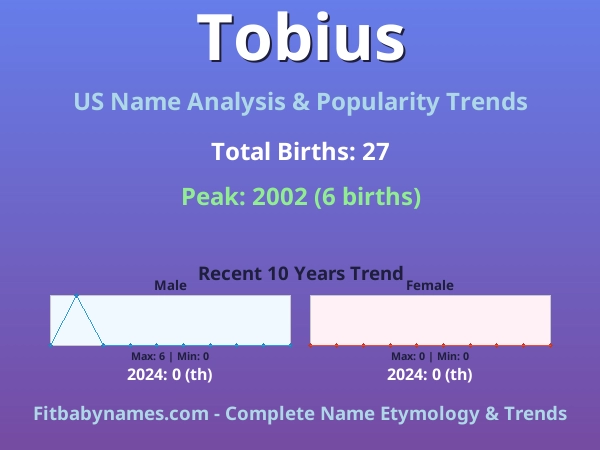 Tobius

US Name Analysis & Popularity Trends

Total Births: 27

Peak: 2002 (6 births)

Recent 10 Years Trend

Male

Max: 6 | Min: 0

2024: 0 (th)

Female

Max: 0 | Min: 0

2024: 0 (th)

Fitbabynames.com - Complete Name Etymology & Trends